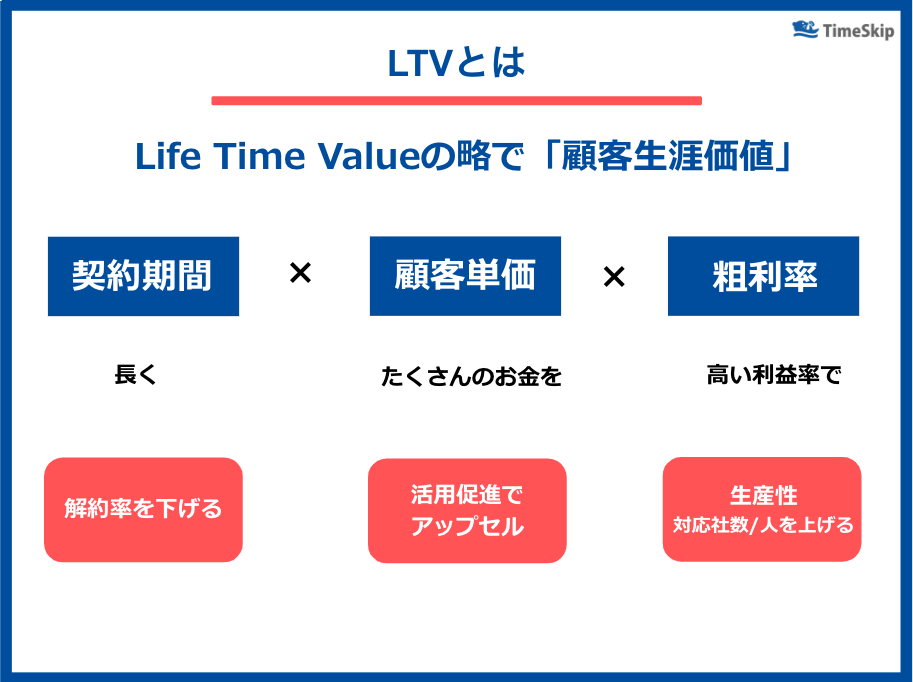 TimeSkip

LTVとは

Life Time Valueの略で「顧客生涯価値」

契約期間 × 顧客単価 × 粗利率

長く

たくさんのお金を

高い利益率で

解約率を下げる

活用促進で
アップセル

生産性
対応社数/人を上げる